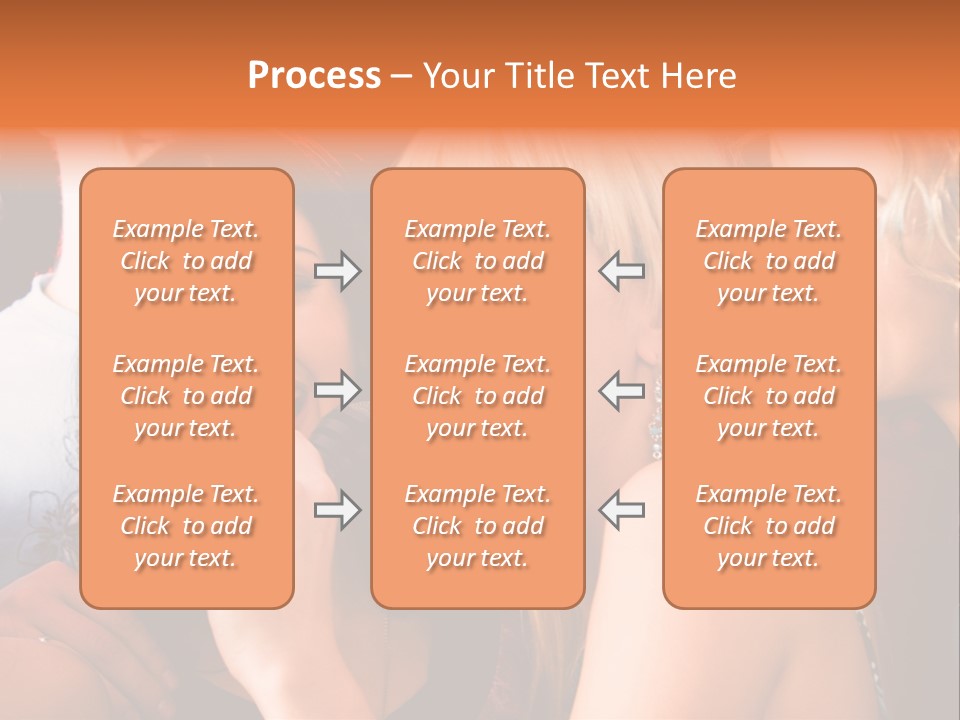 Process – Your Title Text Here

Example Text. Click to add your text.

Example Text. Click to add your text.

Example Text. Click to add your text.

Example Text. Click to add your text.

Example Text. Click to add your text.

Example Text. Click to add your text.

Example Text. Click to add your text.

Example Text. Click to add your text.

Example Text. Click to add your text.